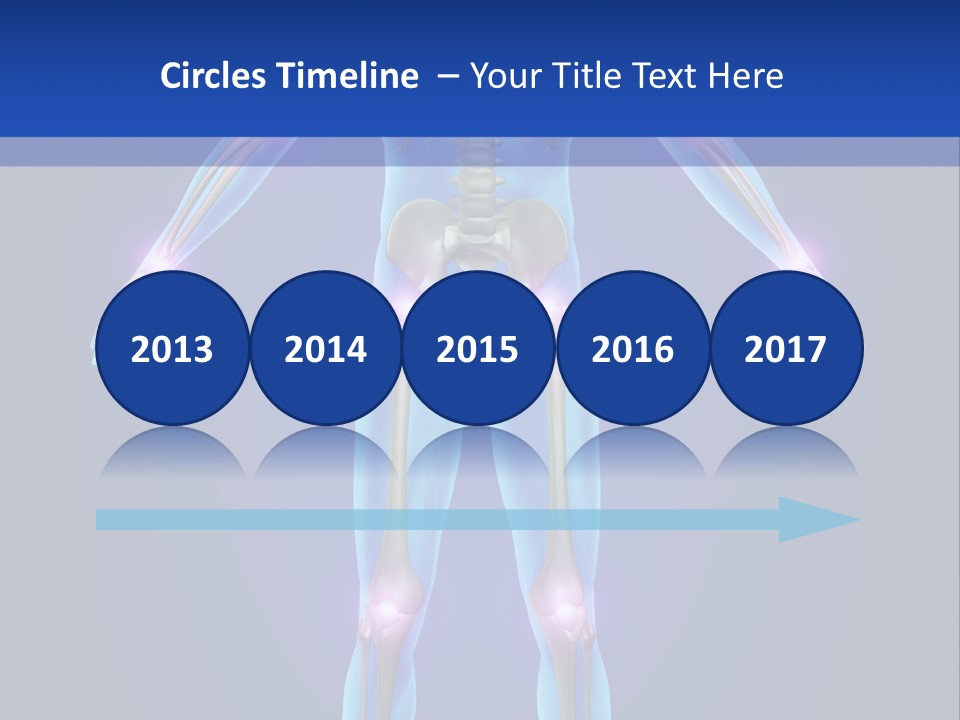 Circles Timeline – Your Title Text Here

2013

2014

2015

2016

2017